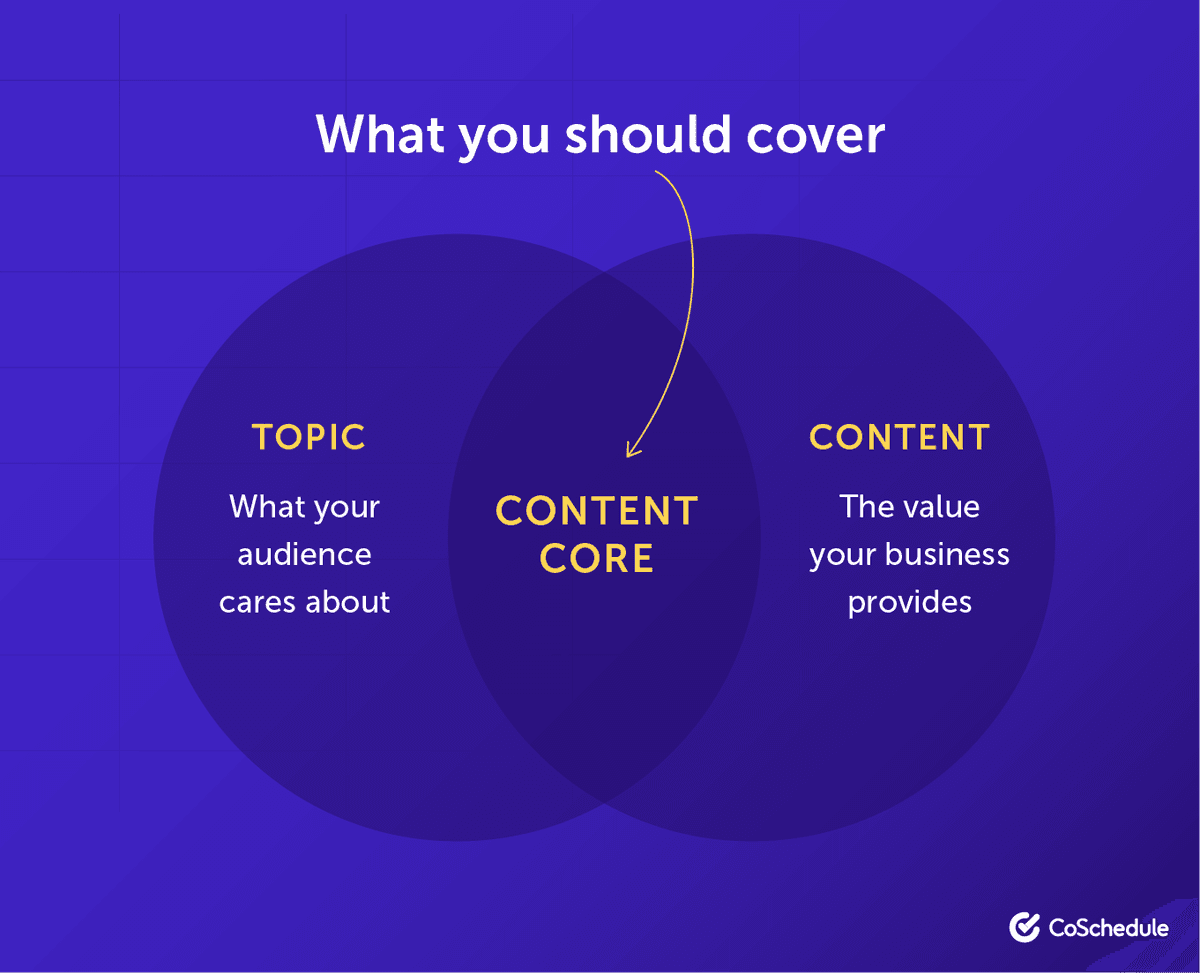 What you should cover

TOPIC

What your audience cares about

CONTENT CORE

CONTENT

The value your business provides

CoSchedule